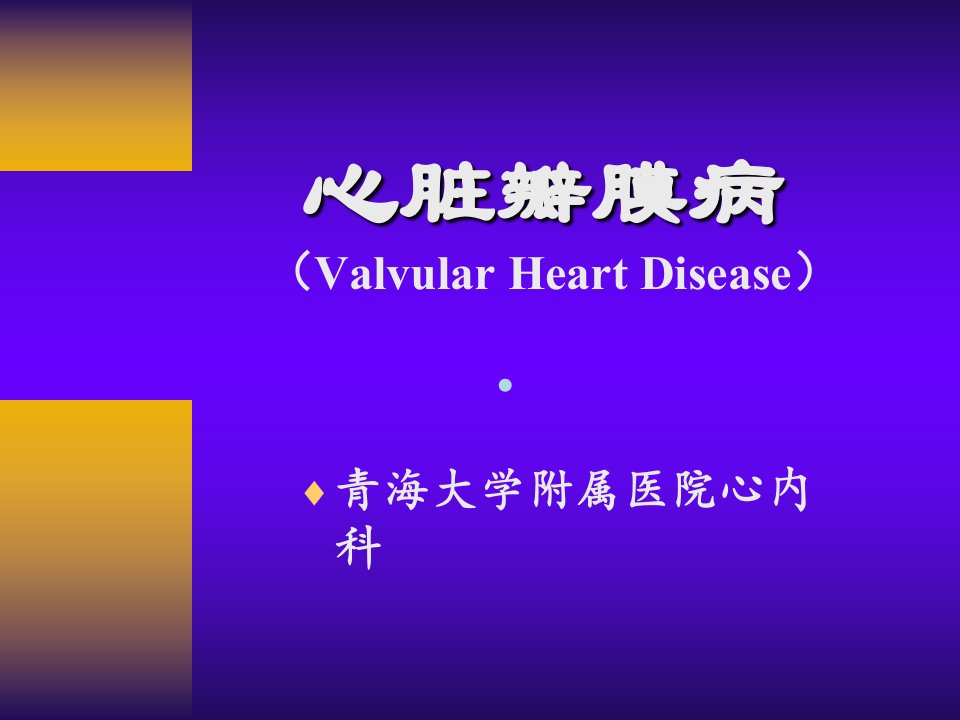 心脏瓣膜病

（Valvular Heart Disease）

青海大学附属医院心内科